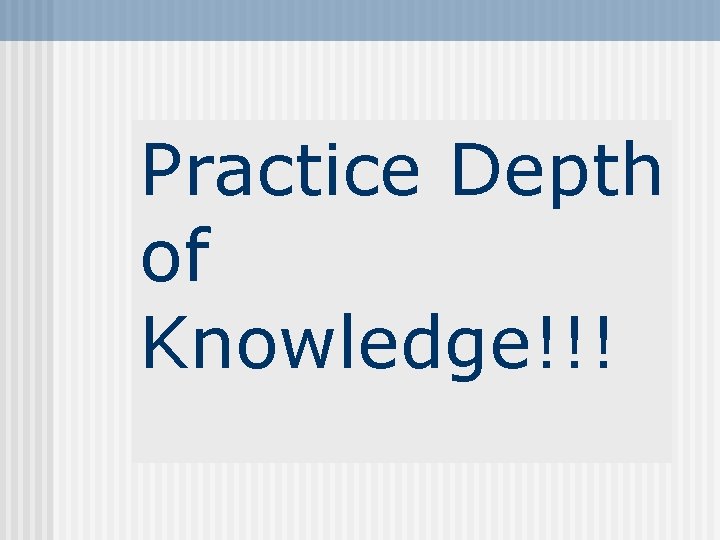 Practice Depth of Knowledge!!!